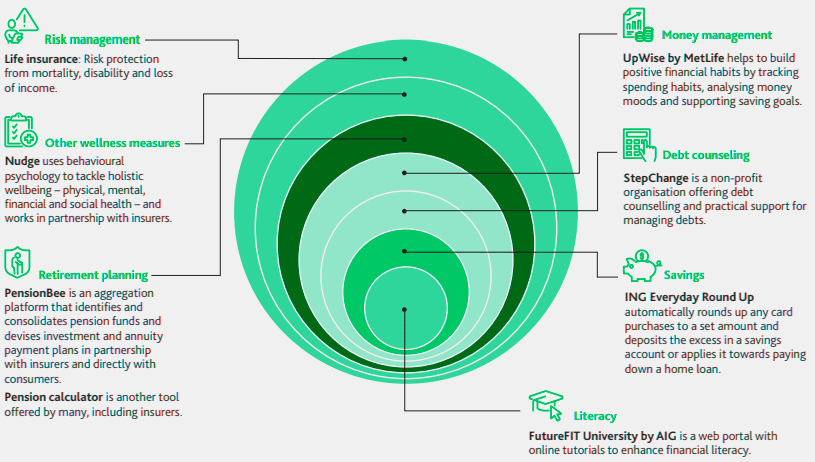 Risk management

Life insurance: Risk protection from mortality, disability and loss of income.

Other wellness measures

Nudge uses behavioural psychology to tackle holistic wellbeing – physical, mental, financial and social health – and works in partnership with insurers.

Retirement planning

PensionBee is an aggregation platform that identifies and consolidates pension funds and devises investment and annuity payment plans in partnership with insurers and directly with consumers.

Pension calculator is another tool offered by many, including insurers.

Money management

UpWise by MetLife helps to build positive financial habits by tracking spending habits, analysing money moods and supporting saving goals.

Debt counseling

StepChange is a non-profit organisation offering debt counselling and practical support for managing debts.

Savings

ING Everyday Round Up automatically rounds up any card purchases to a set amount and deposits the excess in a savings account or applies it towards paying down a home loan.

Literacy

FutureFIT University by AIG is a web portal with online tutorials to enhance financial literacy.